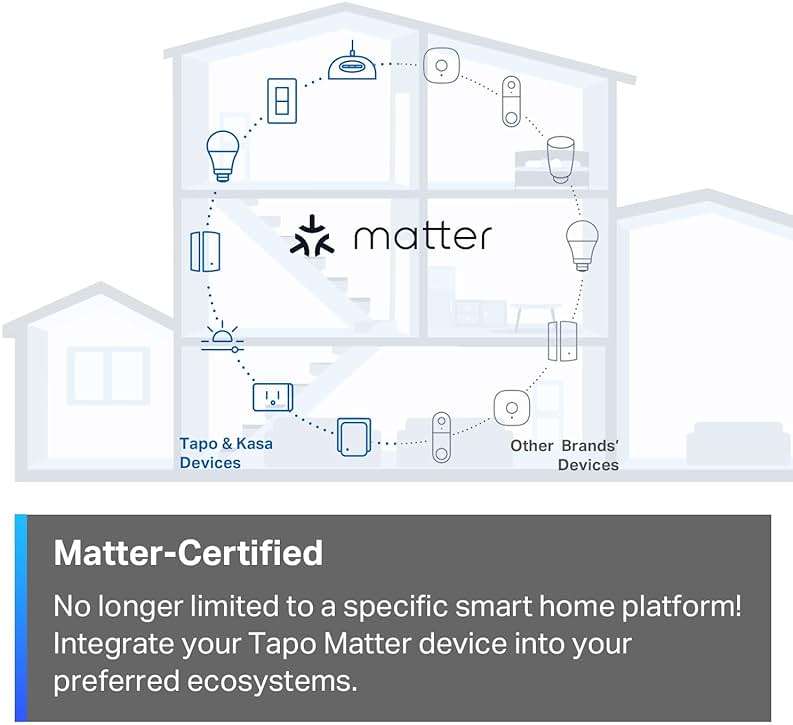 matter

Tapo & Kasa Devices

Other Brands' Devices

Matter-Certified

No longer limited to a specific smart home platform! Integrate your Tapo Matter device into your preferred ecosystems.